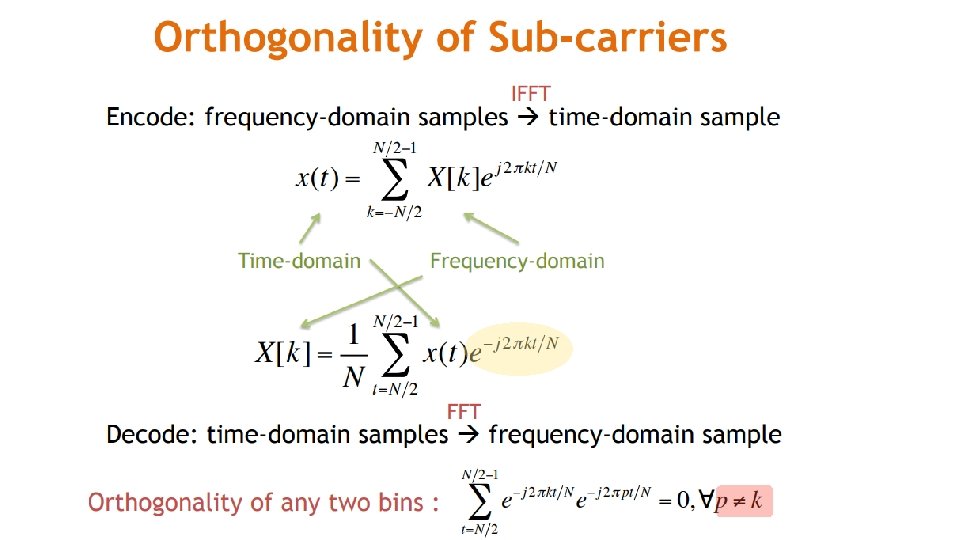 Orthogonality of Sub-carriers

IFFT
Encode: frequency-domain samples → time-domain sample

$x(t) = \sum_{k=-N/2}^{N/2-1} X[k]e^{j2\pi kt/N}$

Time-domain Frequency-domain

$X[k] = \frac{1}{N}\sum_{t=N/2}^{N/2-1} x(t)e^{-j2\pi kt/N}$

FFT
Decode: time-domain samples → frequency-domain sample

Orthogonality of any two bins : $\sum_{t=N/2}^{N/2-1} e^{-j2\pi kt/N}e^{-j2\pi pt/N} = 0, \forall p \neq k$